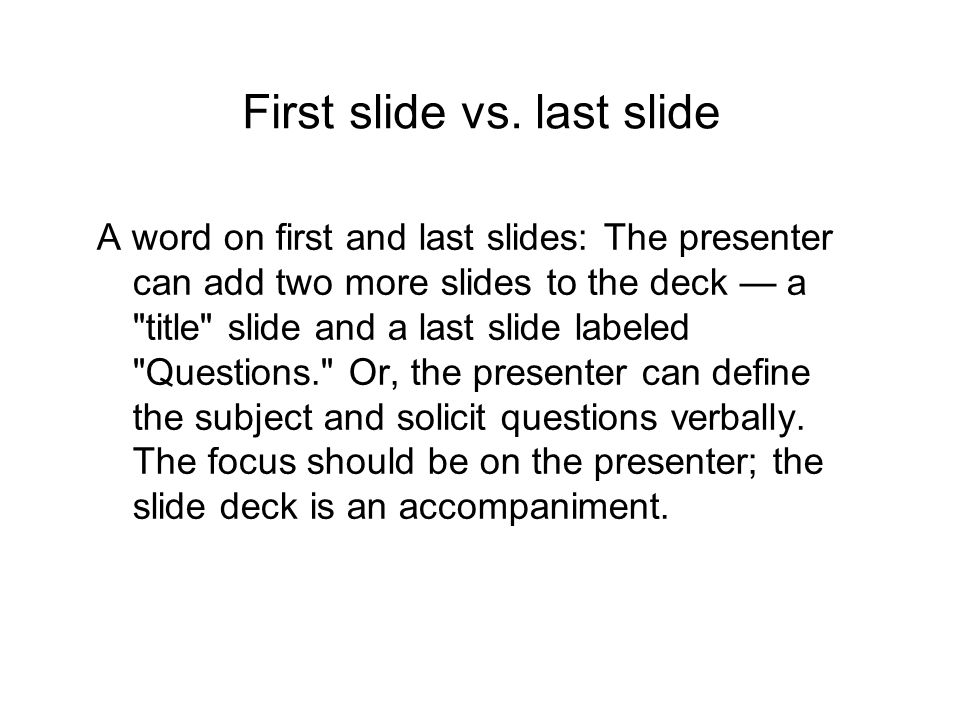 First slide vs. last slide

A word on first and last slides: The presenter can add two more slides to the deck — a "title" slide and a last slide labeled "Questions." Or, the presenter can define the subject and solicit questions verbally. The focus should be on the presenter; the slide deck is an accompaniment.